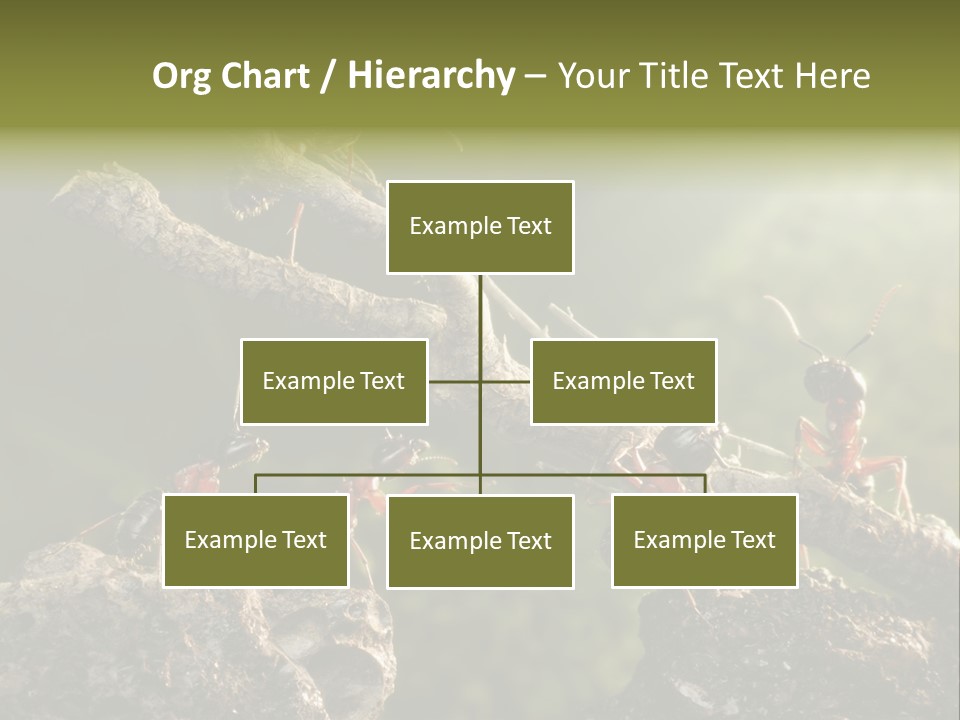 Org Chart / Hierarchy – Your Title Text Here

Example Text

Example Text

Example Text

Example Text

Example Text

Example Text